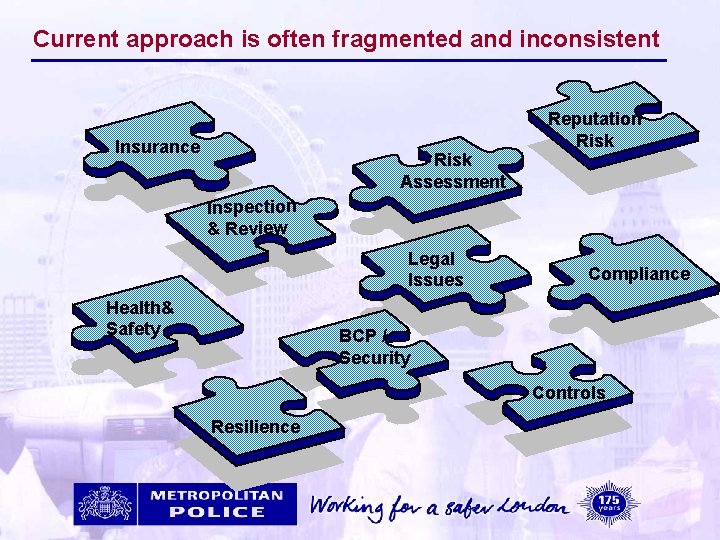 Current approach is often fragmented and inconsistent

Insurance

Reputation Risk

Risk Assessment

Inspection & Review

Legal Issues

Compliance

Health& Safety

BCP / Security

Controls

Resilience

METROPOLITAN POLICE

Working for a safer London

175 years